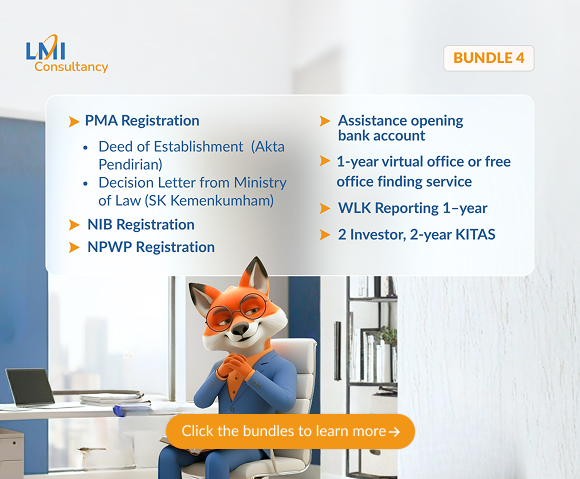 LMI Consultancy

BUNDLE 4

➤ PMA Registration
• Deed of Establishment (Akta Pendirian)
• Decision Letter from Ministry of Law (SK Kemenkumham)
➤ NIB Registration
➤ NPWP Registration

➤ Assistance opening bank account
➤ 1-year virtual office or free office finding service
➤ WLK Reporting 1–year
➤ 2 Investor, 2-year KITAS

Click the bundles to learn more →